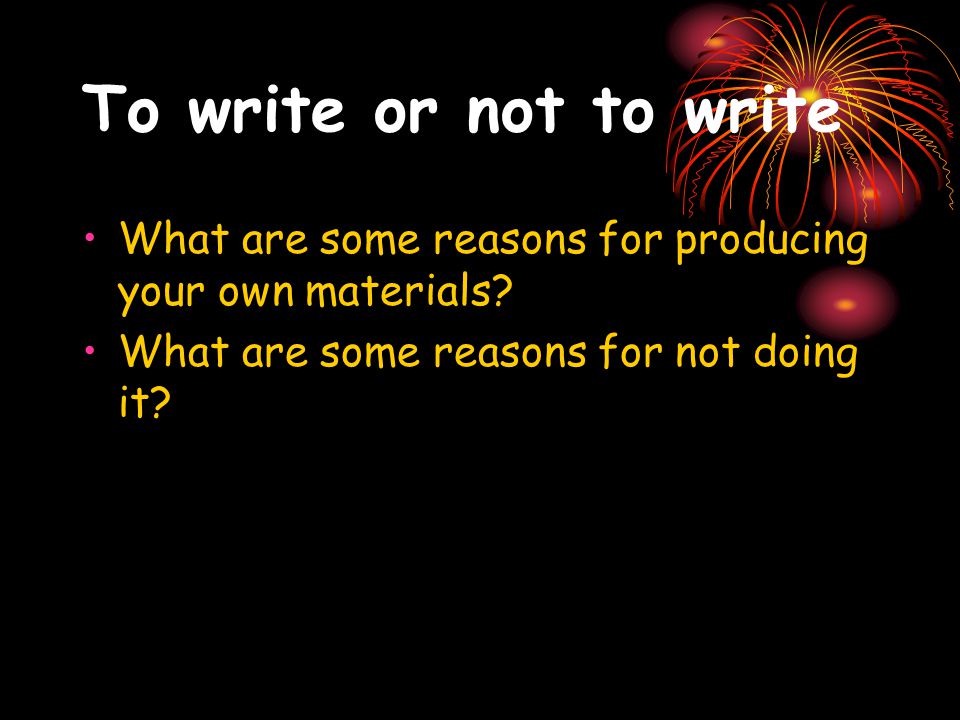 To write or not to write

• What are some reasons for producing your own materials?
• What are some reasons for not doing it?